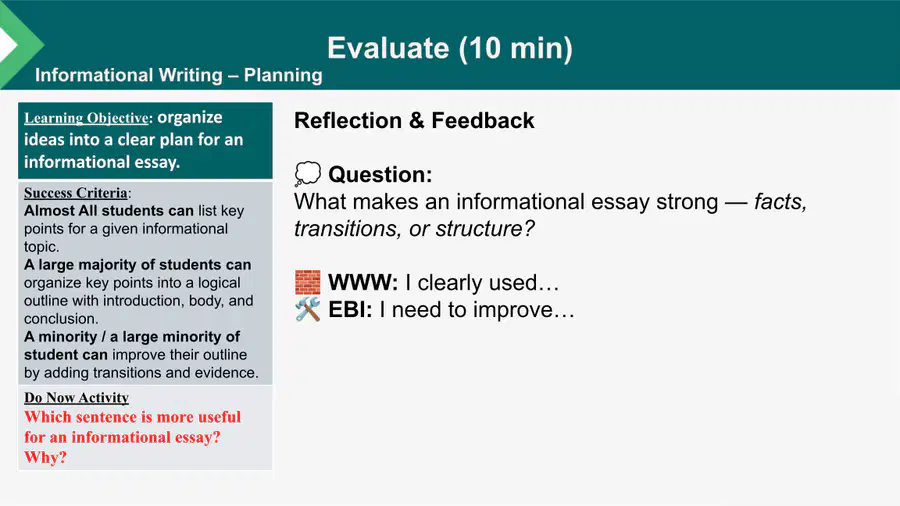 Evaluate (10 min)

Informational Writing – Planning

Learning Objective: organize ideas into a clear plan for an informational essay.

Success Criteria:
Almost All students can list key points for a given informational topic.
A large majority of students can organize key points into a logical outline with introduction, body, and conclusion.
A minority / a large minority of student can improve their outline by adding transitions and evidence.

Do Now Activity
Which sentence is more useful for an informational essay? Why?

Reflection & Feedback

💭 Question:
What makes an informational essay strong — facts, transitions, or structure?

🧱 WWW: I clearly used…
🛠️ EBI: I need to improve…